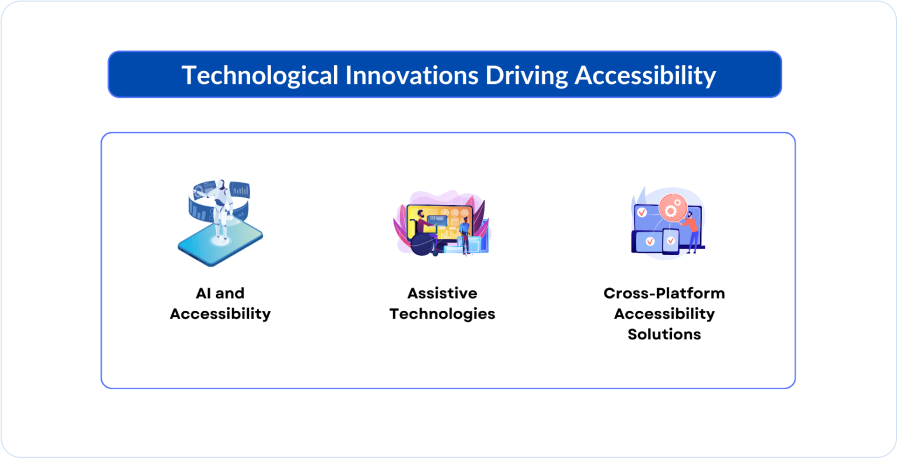 Technological Innovations Driving Accessibility

AI and Accessibility

Assistive Technologies

Cross-Platform Accessibility Solutions